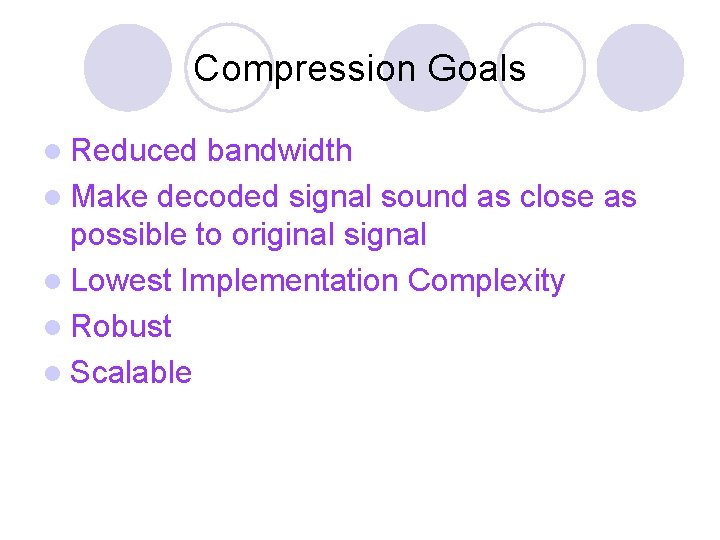 Compression Goals

- Reduced bandwidth
- Make decoded signal sound as close as possible to original signal
- Lowest Implementation Complexity
- Robust
- Scalable